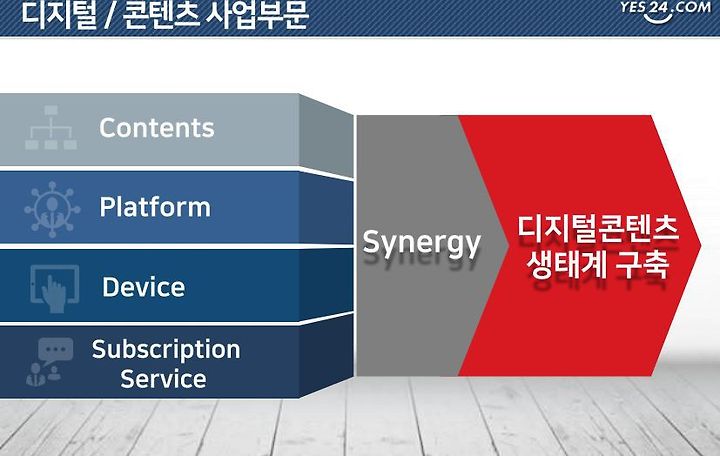 디지털 / 콘텐츠 사업부문

YES24.COM

Contents

Platform

Device

Subscription Service

Synergy

디지털콘텐츠 생태계 구축